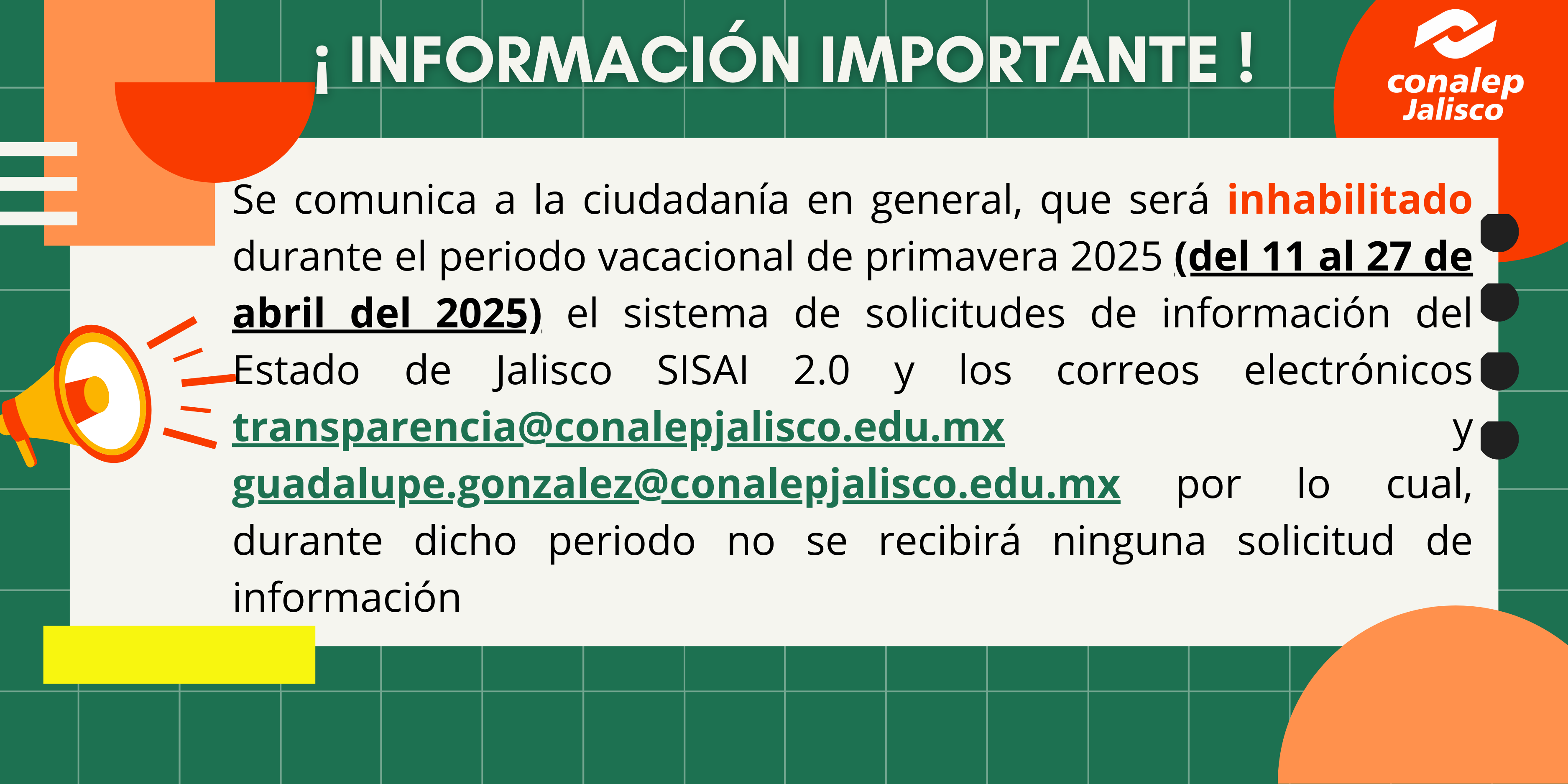 ¡ INFORMACIÓN IMPORTANTE !

conalep Jalisco

Se comunica a la ciudadanía en general, que será inhabilitado durante el periodo vacacional de primavera 2025 (del 11 al 27 de abril del 2025) el sistema de solicitudes de información del Estado de Jalisco SISAI 2.0 y los correos electrónicos transparencia@conalepjalisco.edu.mx y guadalupe.gonzalez@conalepjalisco.edu.mx por lo cual, durante dicho periodo no se recibirá ninguna solicitud de información